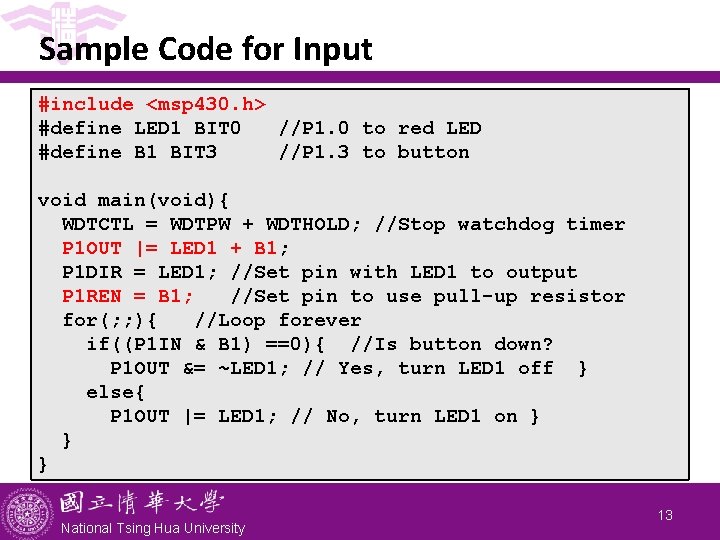 Sample Code for Input

#include <msp430.h>
#define LED1 BIT0   //P1.0 to red LED
#define B1 BIT3     //P1.3 to button

void main(void){
  WDTCTL = WDTPW + WDTHOLD; //Stop watchdog timer
  P1OUT |= LED1 + B1;
  P1DIR = LED1; //Set pin with LED1 to output
  P1REN = B1;   //Set pin to use pull-up resistor
  for(;;){   //Loop forever
    if((P1IN & B1) ==0){  //Is button down?
      P1OUT &= ~LED1; // Yes, turn LED1 off  }
    else{
      P1OUT |= LED1; // No, turn LED1 on }
  }
}

國立清華大學
National Tsing Hua University

13